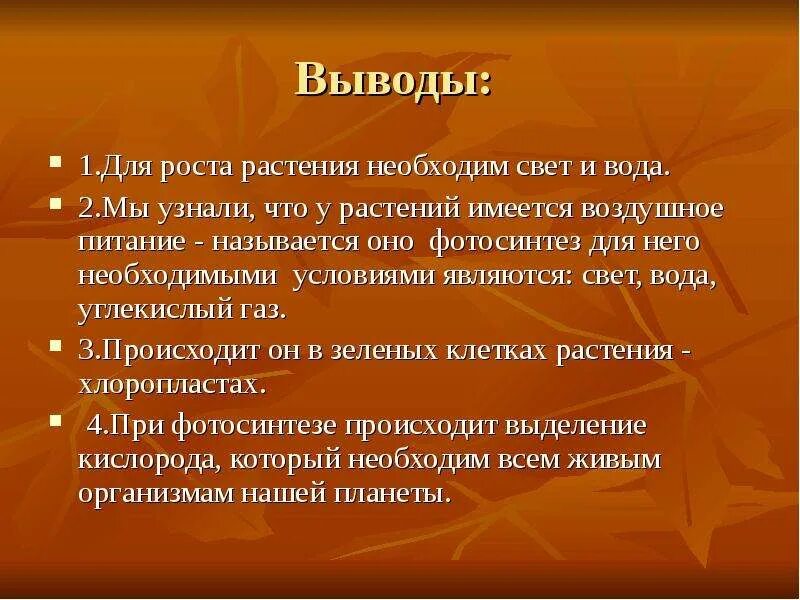 Выводы:

1.Для роста растения необходим свет и вода.

2.Мы узнали, что у растений имеется воздушное питание - называется оно фотосинтез для него необходимыми условиями являются: свет, вода, углекислый газ.

3.Происходит он в зеленых клетках растения - хлоропластах.

4.При фотосинтезе происходит выделение кислорода, который необходим всем живым организмам нашей планеты.